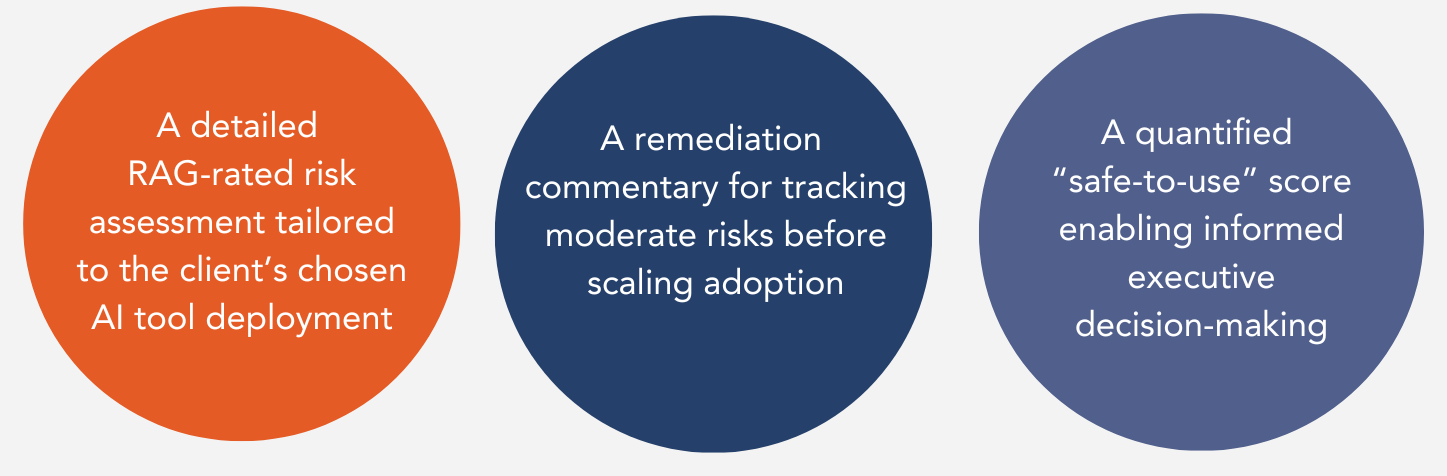 A detailed RAG-rated risk assessment tailored to the client’s chosen AI tool deployment

A remediation commentary for tracking moderate risks before scaling adoption

A quantified “safe-to-use” score enabling informed executive decision-making